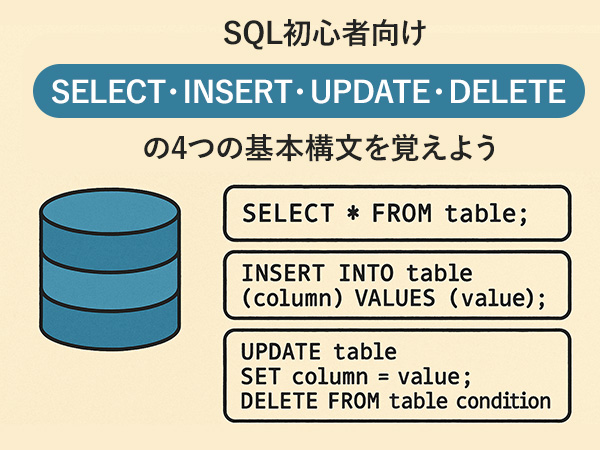 SQL初心者向け

SELECT・INSERT・UPDATE・DELETE

の4つの基本構文を覚えよう

SELECT * FROM table;

INSERT INTO table (column) VALUES (value);

UPDATE table SET column = value; DELETE FROM table condition